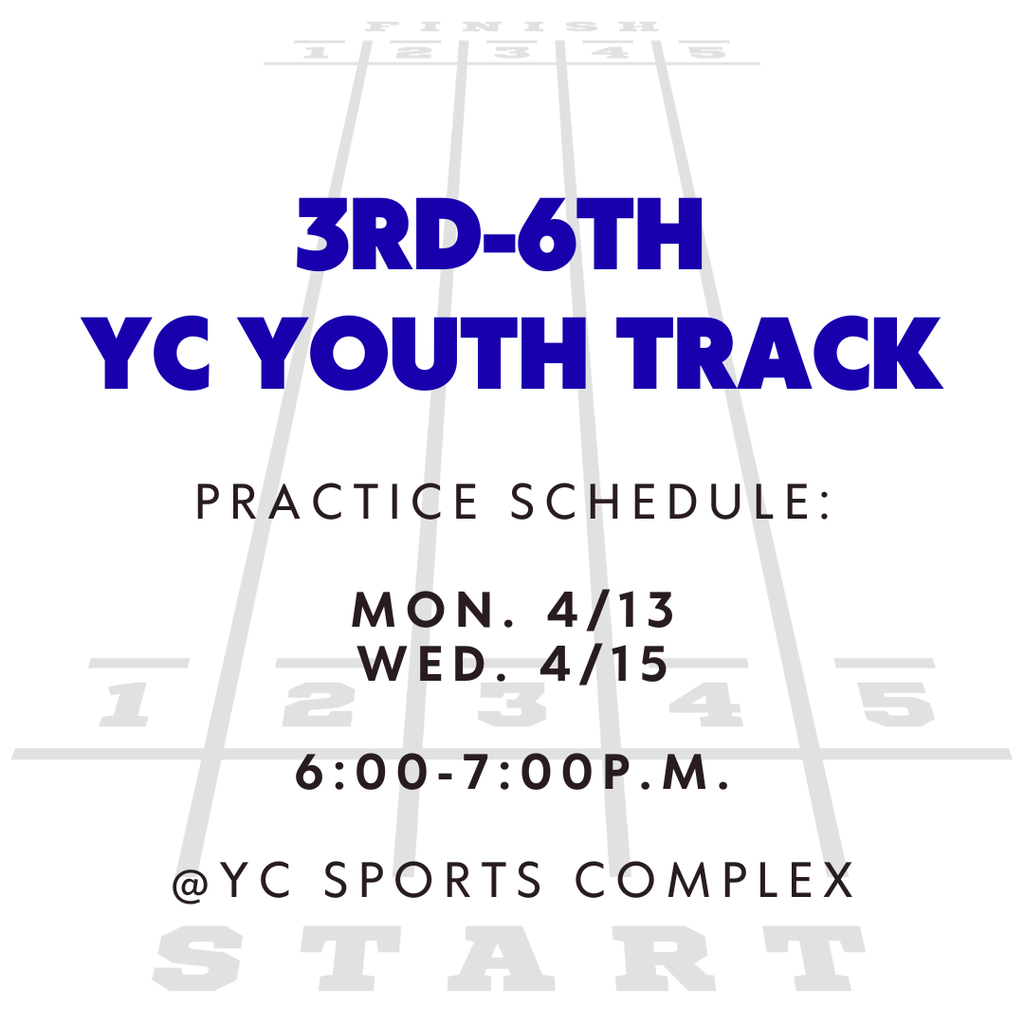 FINISH
1 2 3 4 5

3RD-6TH
YC YOUTH TRACK

PRACTICE SCHEDULE:

MON. 4/13
WED. 4/15

1 2 3 4 5

6:00-7:00P.M.

@YC SPORTS COMPLEX

START